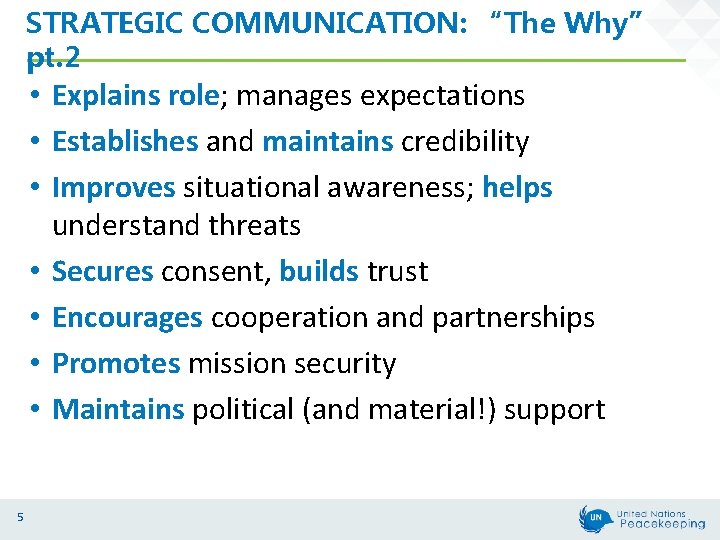 STRATEGIC COMMUNICATION: “The Why” pt.2

• Explains role; manages expectations
• Establishes and maintains credibility
• Improves situational awareness; helps understand threats
• Secures consent, builds trust
• Encourages cooperation and partnerships
• Promotes mission security
• Maintains political (and material!) support

5

UN United Nations Peacekeeping